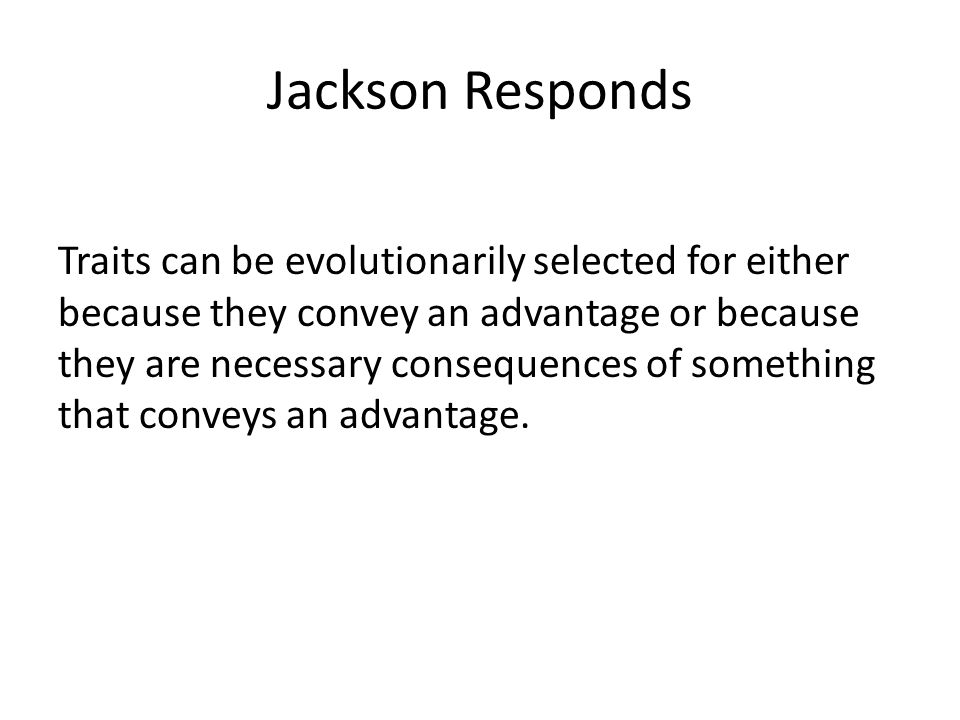 Jackson Responds

Traits can be evolutionarily selected for either because they convey an advantage or because they are necessary consequences of something that conveys an advantage.